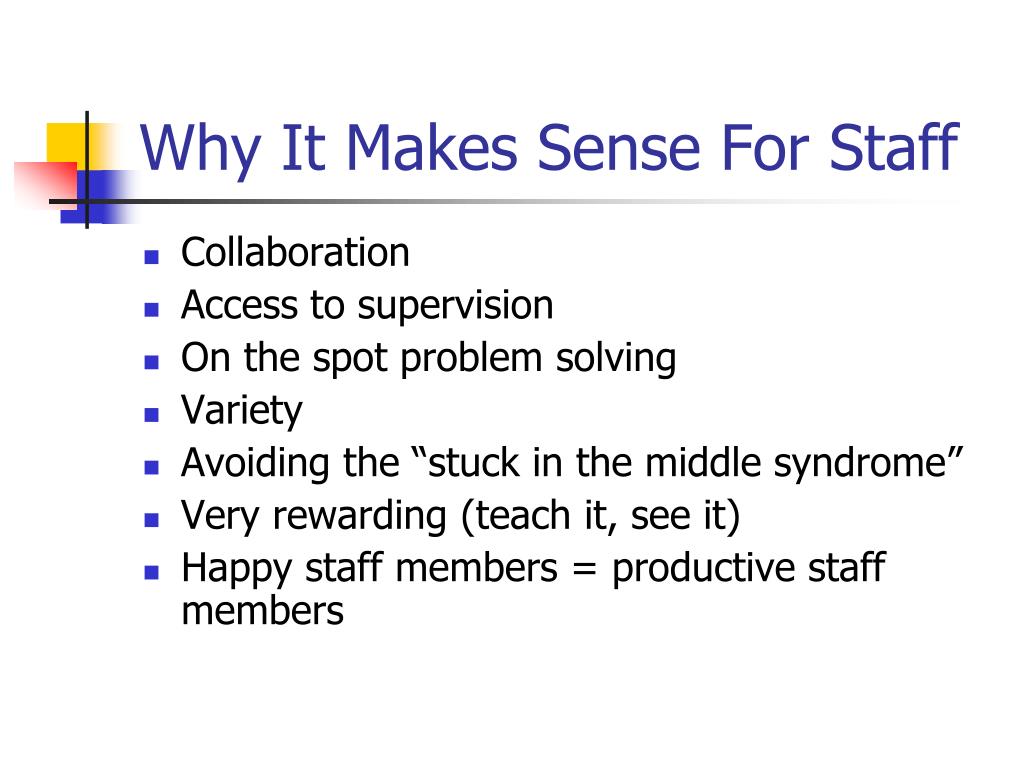 Why It Makes Sense For Staff

- Collaboration
- Access to supervision
- On the spot problem solving
- Variety
- Avoiding the “stuck in the middle syndrome”
- Very rewarding (teach it, see it)
- Happy staff members = productive staff members